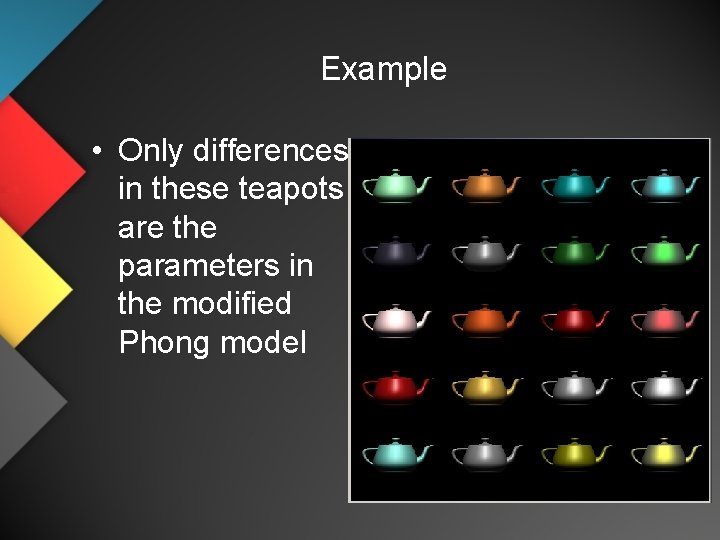 Example

• Only differences in these teapots are the parameters in the modified Phong model